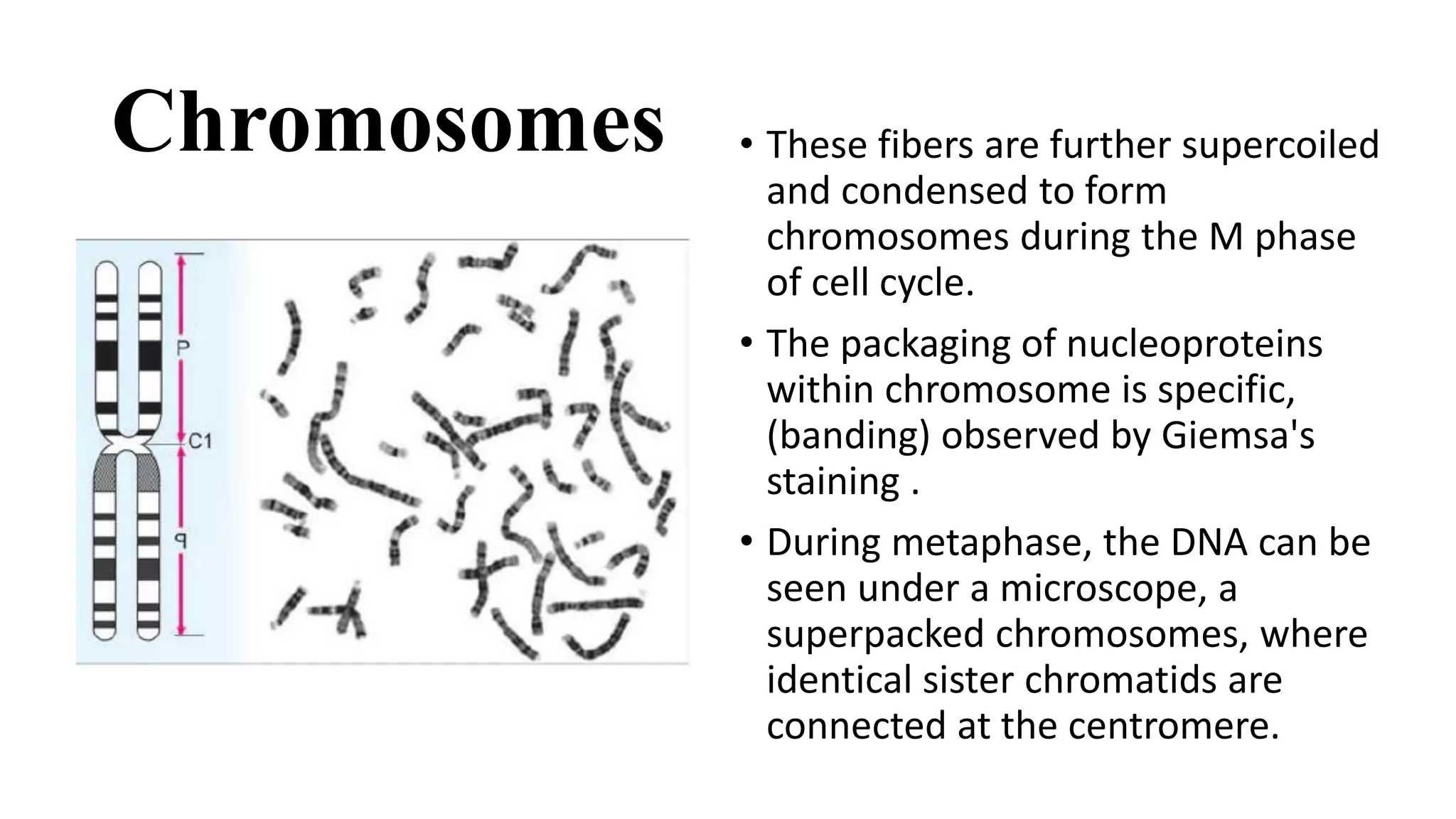 Chromosomes

P

C1

q

• These fibers are further supercoiled and condensed to form chromosomes during the M phase of cell cycle.

• The packaging of nucleoproteins within chromosome is specific, (banding) observed by Giemsa's staining .

• During metaphase, the DNA can be seen under a microscope, a superpacked chromosomes, where identical sister chromatids are connected at the centromere.